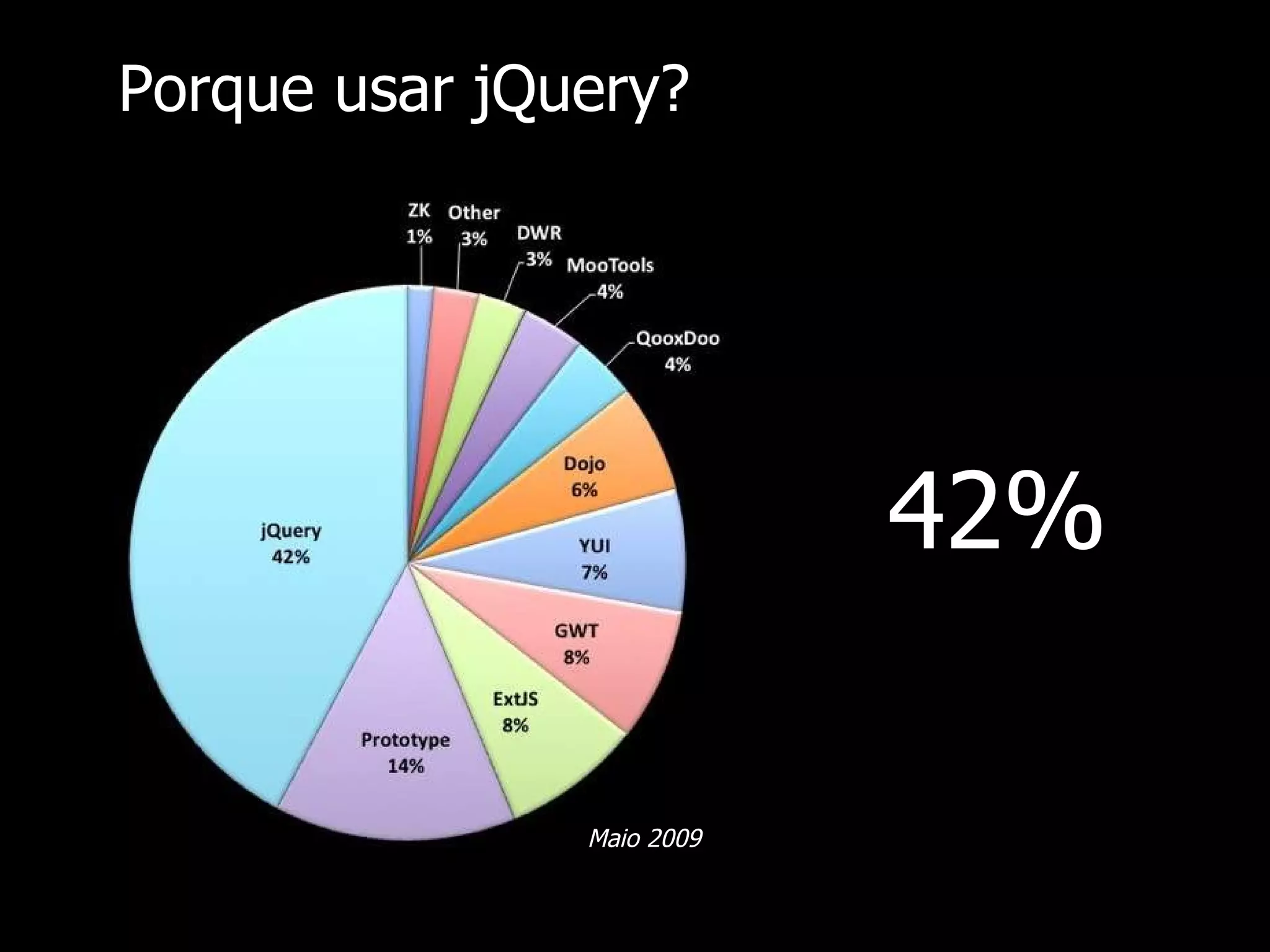 Porque usar jQuery?

ZK 1%
Other 3%
DWR 3%
MooTools 4%
QooxDoo 4%
Dojo 6%
YUI 7%
GWT 8%
ExtJS 8%
Prototype 14%
jQuery 42%

Maio 2009

42%